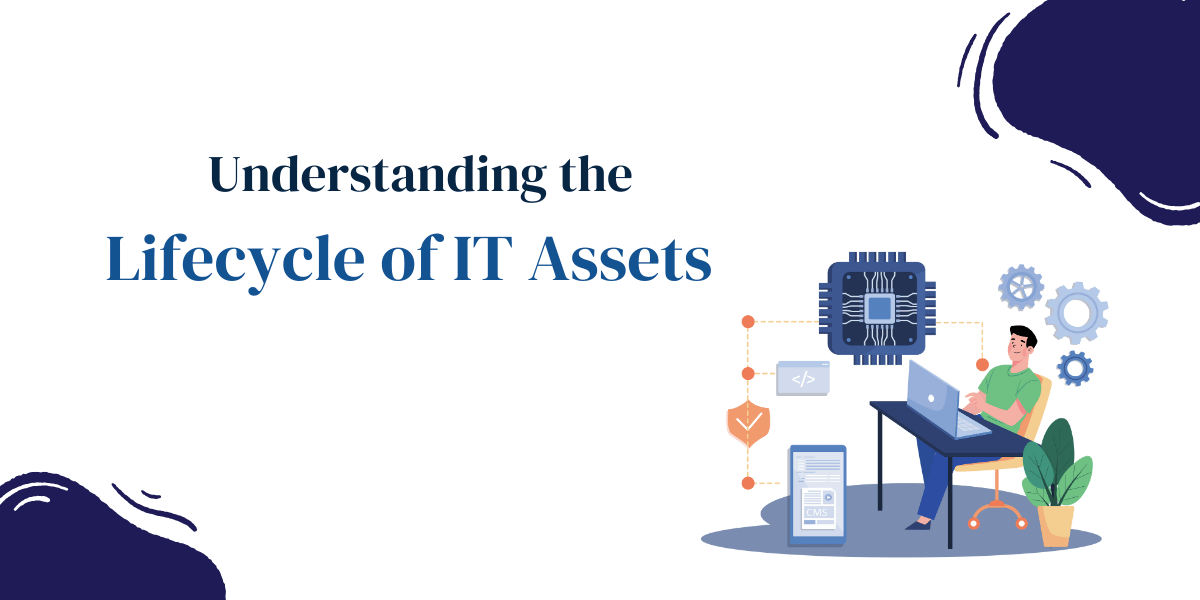 Understanding the
Lifecycle of IT Assets

</>

CMS